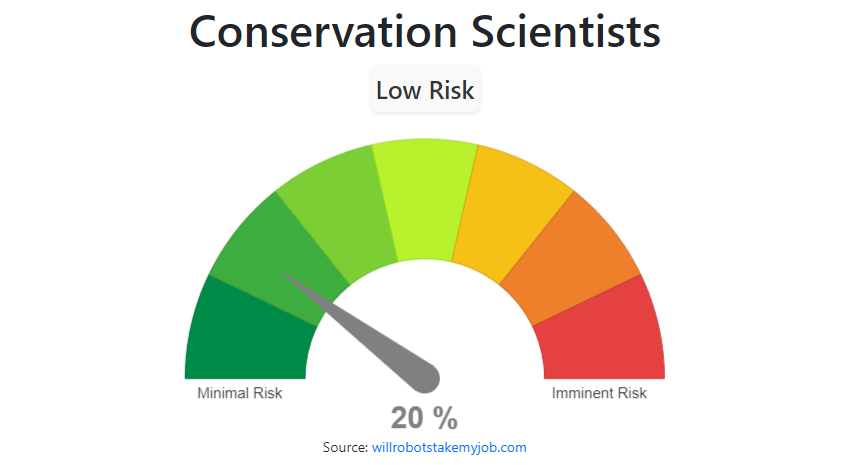 Conservation Scientists

Low Risk

Minimal Risk

Imminent Risk

20 %

Source: willrobotstakemyjob.com